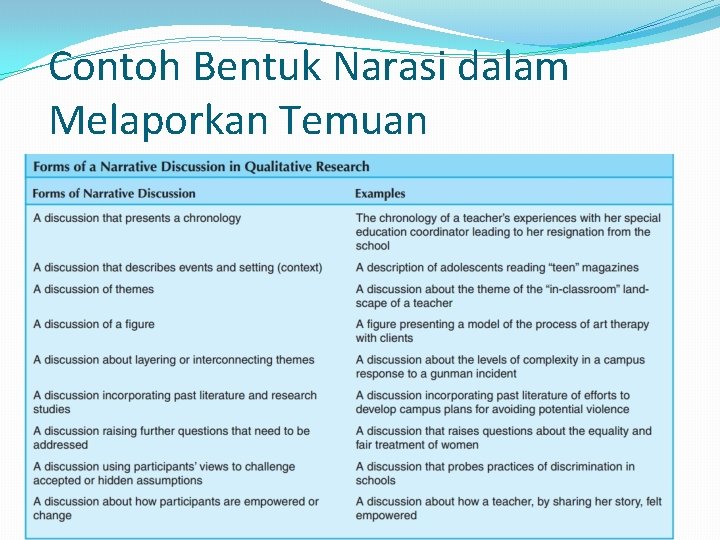 Contoh Bentuk Narasi dalam Melaporkan Temuan

Forms of a Narrative Discussion in Qualitative Research

| Forms of Narrative Discussion | Examples |
|---|---|
| A discussion that presents a chronology | The chronology of a teacher's experiences with her special education coordinator leading to her resignation from the school |
| A discussion that describes events and setting (context) | A description of adolescents reading "teen" magazines |
| A discussion of themes | A discussion about the theme of the "in-classroom" landscape of a teacher |
| A discussion of a figure | A figure presenting a model of the process of art therapy with clients |
| A discussion about layering or interconnecting themes | A discussion about the levels of complexity in a campus response to a gunman incident |
| A discussion incorporating past literature and research studies | A discussion incorporating past literature of efforts to develop campus plans for avoiding potential violence |
| A discussion raising further questions that need to be addressed | A discussion that raises questions about the equality and fair treatment of women |
| A discussion using participants' views to challenge accepted or hidden assumptions | A discussion that probes practices of discrimination in schools |
| A discussion about how participants are empowered or change | A discussion about how a teacher, by sharing her story, felt empowered |